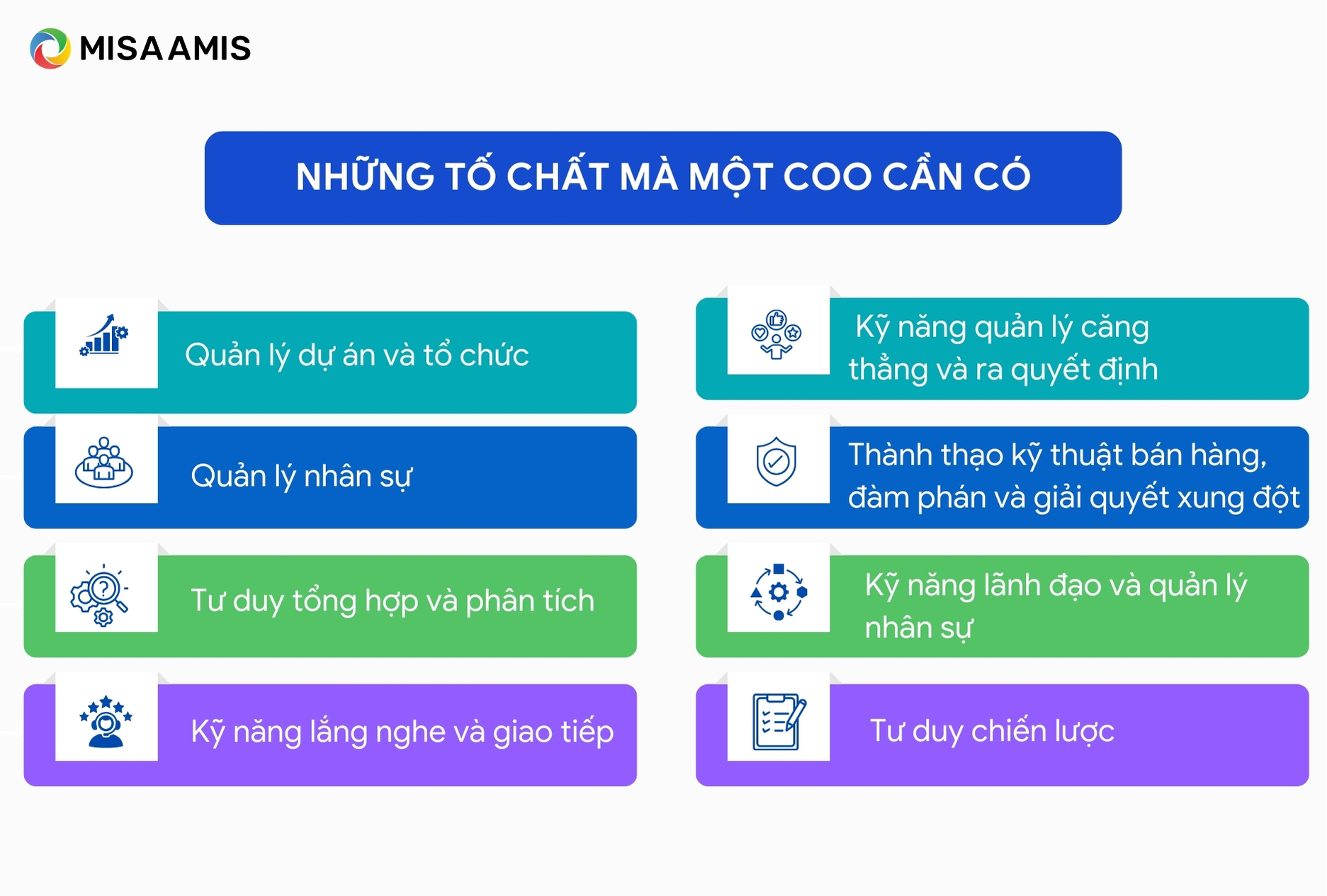 MISA AMIS

NHỮNG TỐ CHẤT MÀ MỘT COO CẦN CÓ

Quản lý dự án và tổ chức

Quản lý nhân sự

Tư duy tổng hợp và phân tích

Kỹ năng lắng nghe và giao tiếp

Kỹ năng quản lý căng thẳng và ra quyết định

Thành thạo kỹ thuật bán hàng, đàm phán và giải quyết xung đột

Kỹ năng lãnh đạo và quản lý nhân sự

Tư duy chiến lược